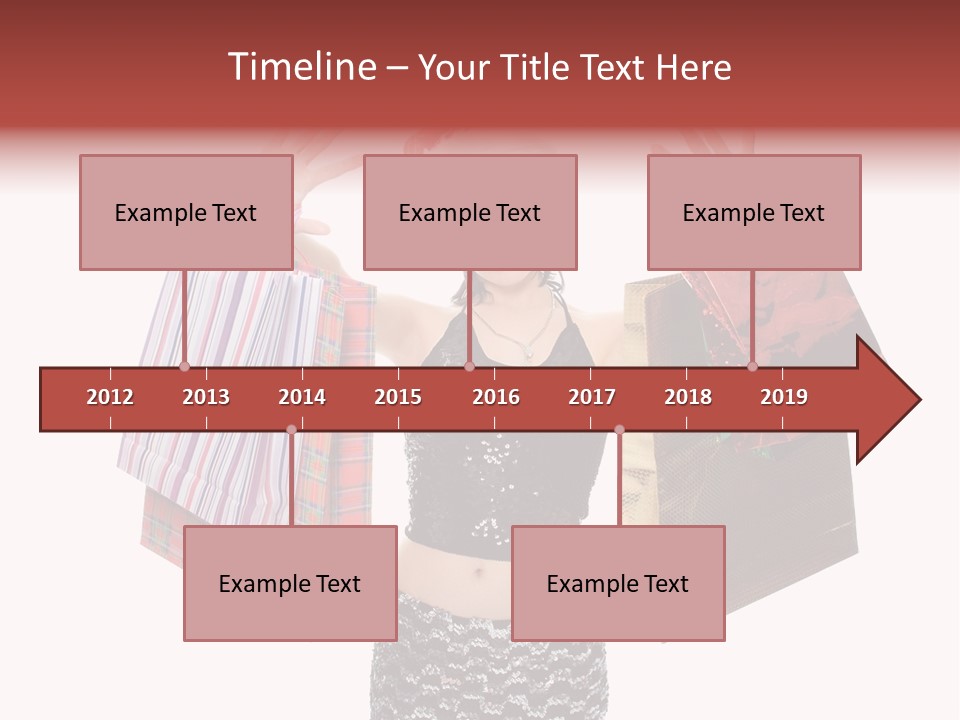 Timeline – Your Title Text Here

Example Text

Example Text

Example Text

2012 2013 2014 2015 2016 2017 2018 2019

Example Text

Example Text